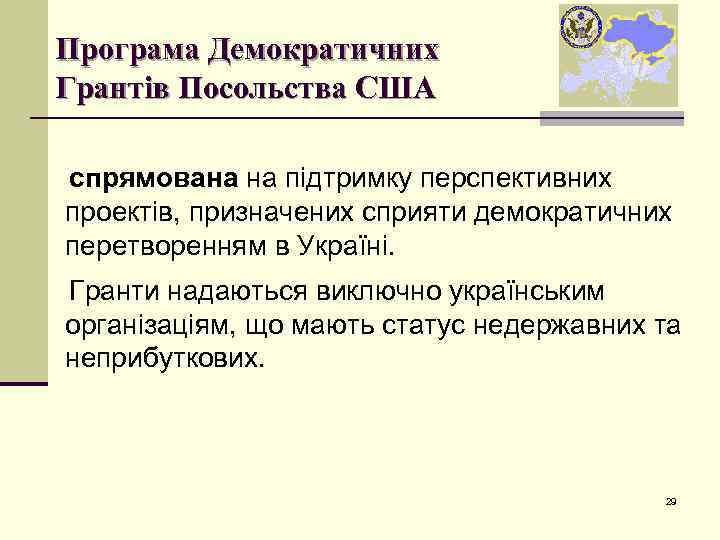 Програма Демократичних Грантів Посольства США

спрямована на підтримку перспективних проектів, призначених сприяти демократичних перетворенням в Україні.

Гранти надаються виключно українським організаціям, що мають статус недержавних та неприбуткових.

29